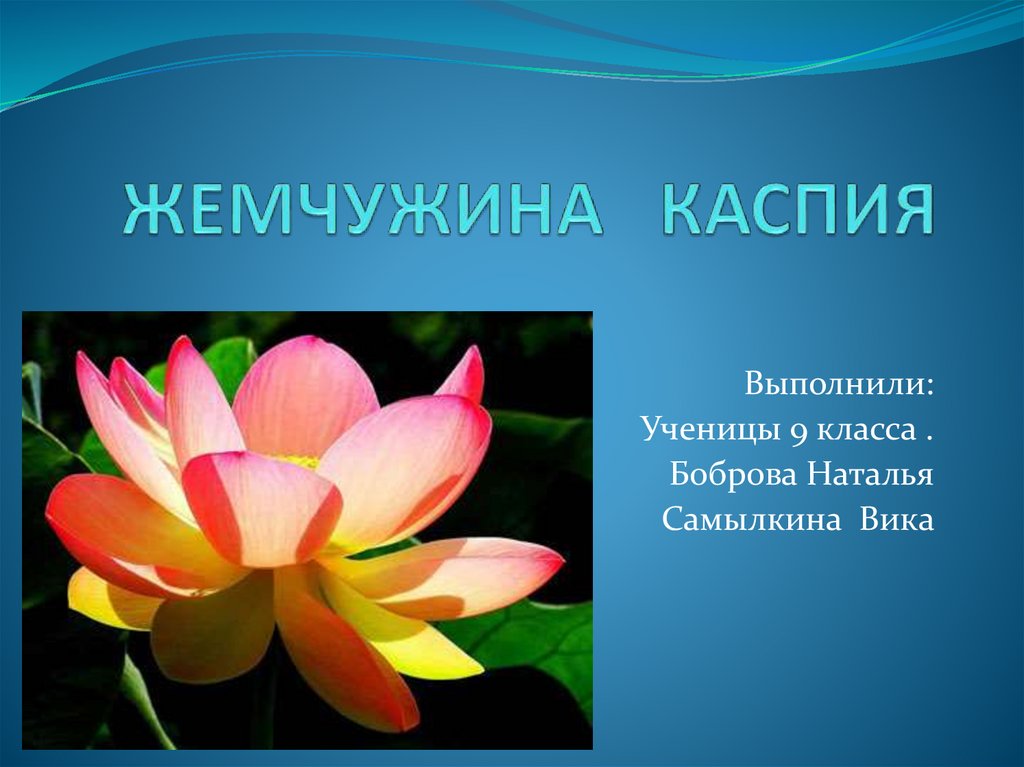 ЖЕМЧУЖИНА КАСПИЯ

Выполнили:
Ученицы 9 класса .
Боброва Наталья
Самылкина Вика